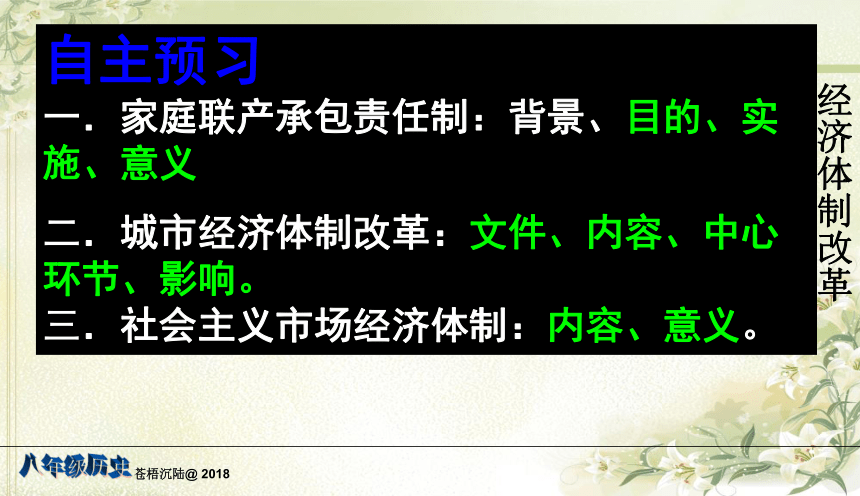 自主预习

一．家庭联产承包责任制：背景、目的、实施、意义

二．城市经济体制改革：文件、内容、中心环节、影响。

三．社会主义市场经济体制：内容、意义。

经济体制改革

八年级历史 苍梧沉陆@ 2018